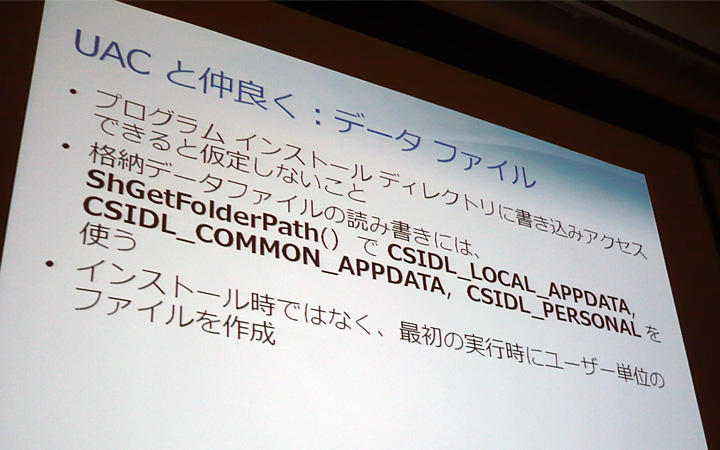 UAC と仲良く：データ ファイル

• プログラム インストール ディレクトリに書き込みアクセスできると仮定しないこと
• 格納データファイルの読み書きには、ShGetFolderPath() で CSIDL_LOCAL_APPDATA, CSIDL_COMMON_APPDATA, CSIDL_PERSONAL を使う
• インストール時ではなく、最初の実行時にユーザー単位のファイルを作成